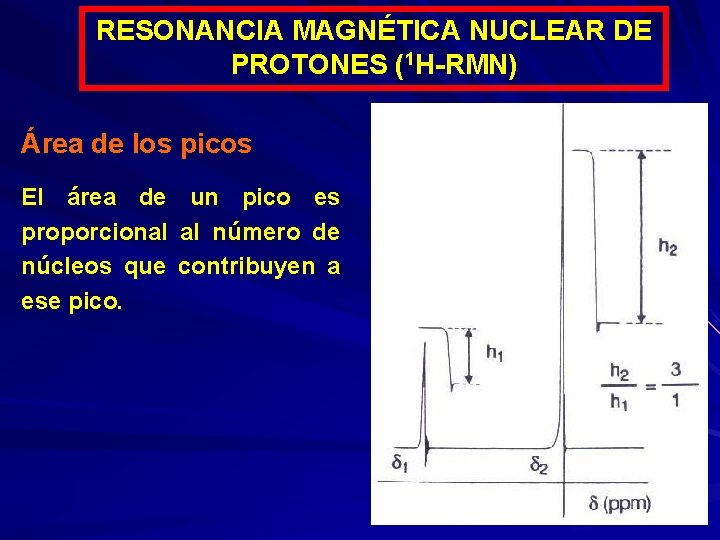 RESONANCIA MAGNÉTICA NUCLEAR DE PROTONES ($^1$H-RMN)

Área de los picos

El área de un pico es proporcional al número de núcleos que contribuyen a ese pico.

$h_2$

$h_1$

$\frac{h_2}{h_1} = \frac{3}{1}$

$\delta_1$

$\delta_2$

$\delta$ (ppm)